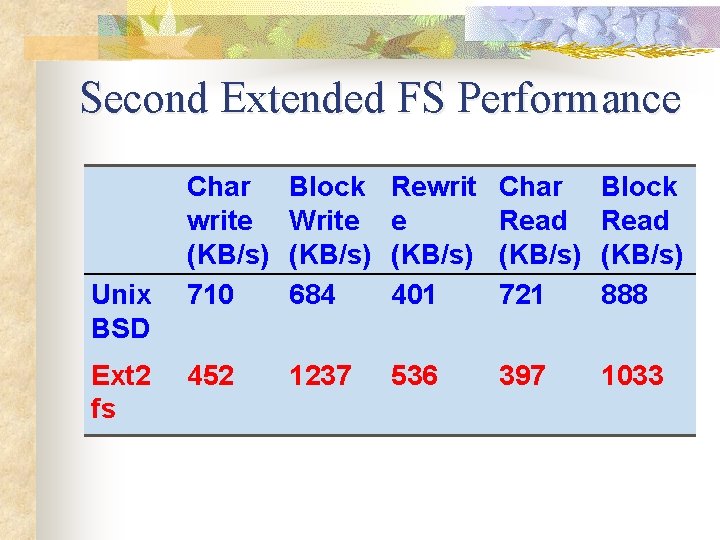 Second Extended FS Performance

| | Char write (KB/s) | Block Write (KB/s) | Rewrite (KB/s) | Char Read (KB/s) | Block Read (KB/s) |
|---|---|---|---|---|---|
| Unix BSD | 710 | 684 | 401 | 721 | 888 |
| Ext2 fs | 452 | 1237 | 536 | 397 | 1033 |